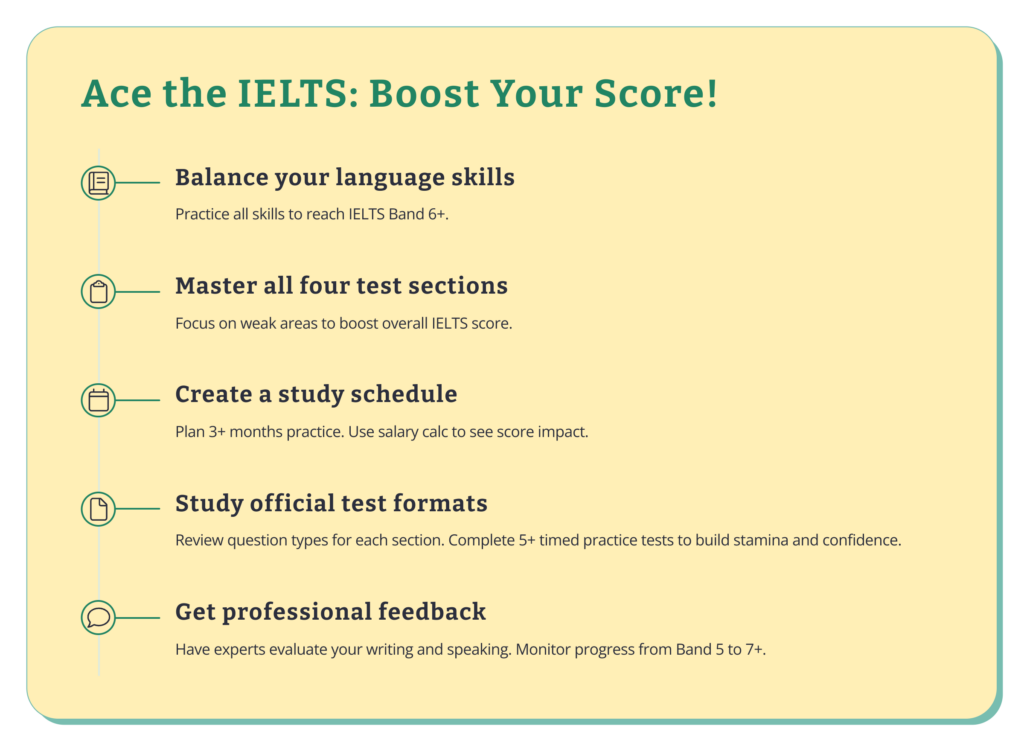 Ace the IELTS: Boost Your Score!

Balance your language skills

Practice all skills to reach IELTS Band 6+.

Master all four test sections

Focus on weak areas to boost overall IELTS score.

Create a study schedule

Plan 3+ months practice. Use salary calc to see score impact.

Study official test formats

Review question types for each section. Complete 5+ timed practice tests to build stamina and confidence.

Get professional feedback

Have experts evaluate your writing and speaking. Monitor progress from Band 5 to 7+.